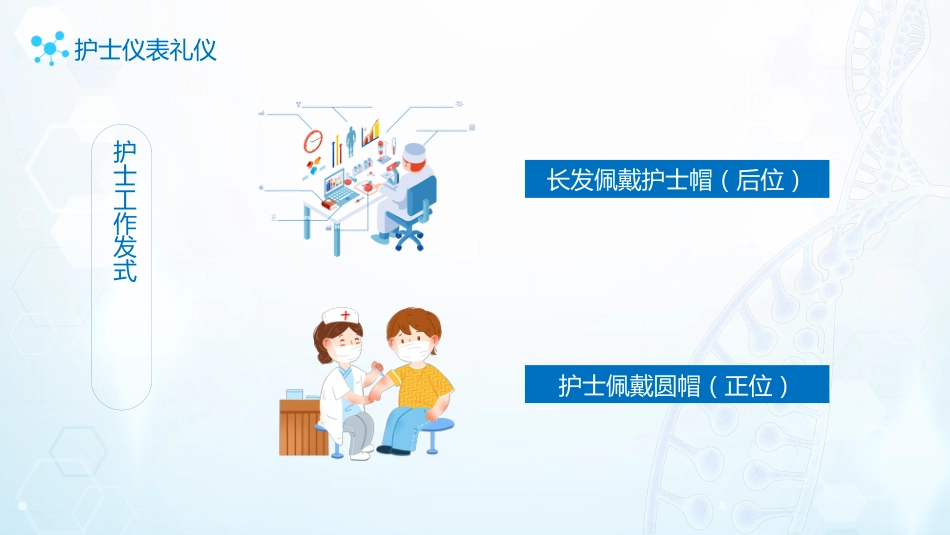 护士仪表礼仪

护士工作发式

长发佩戴护士帽（后位）

护士佩戴圆帽（正位）